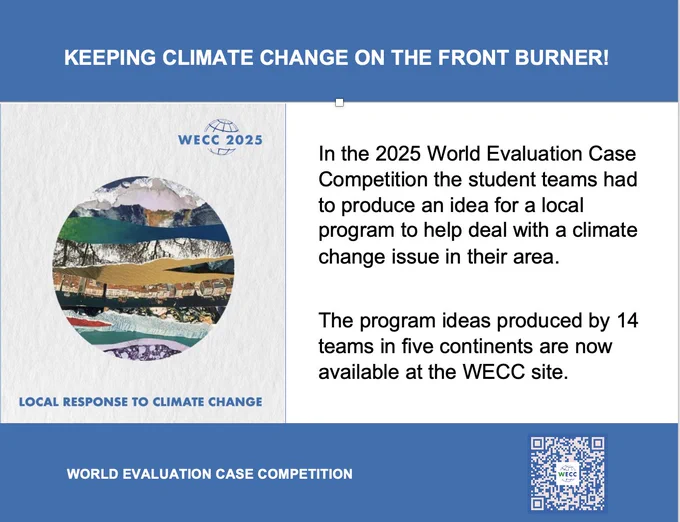 KEEPING CLIMATE CHANGE ON THE FRONT BURNER!

WECC 2025

LOCAL RESPONSE TO CLIMATE CHANGE

In the 2025 World Evaluation Case Competition the student teams had to produce an idea for a local program to help deal with a climate change issue in their area.

The program ideas produced by 14 teams in five continents are now available at the WECC site.

WORLD EVALUATION CASE COMPETITION

WECC